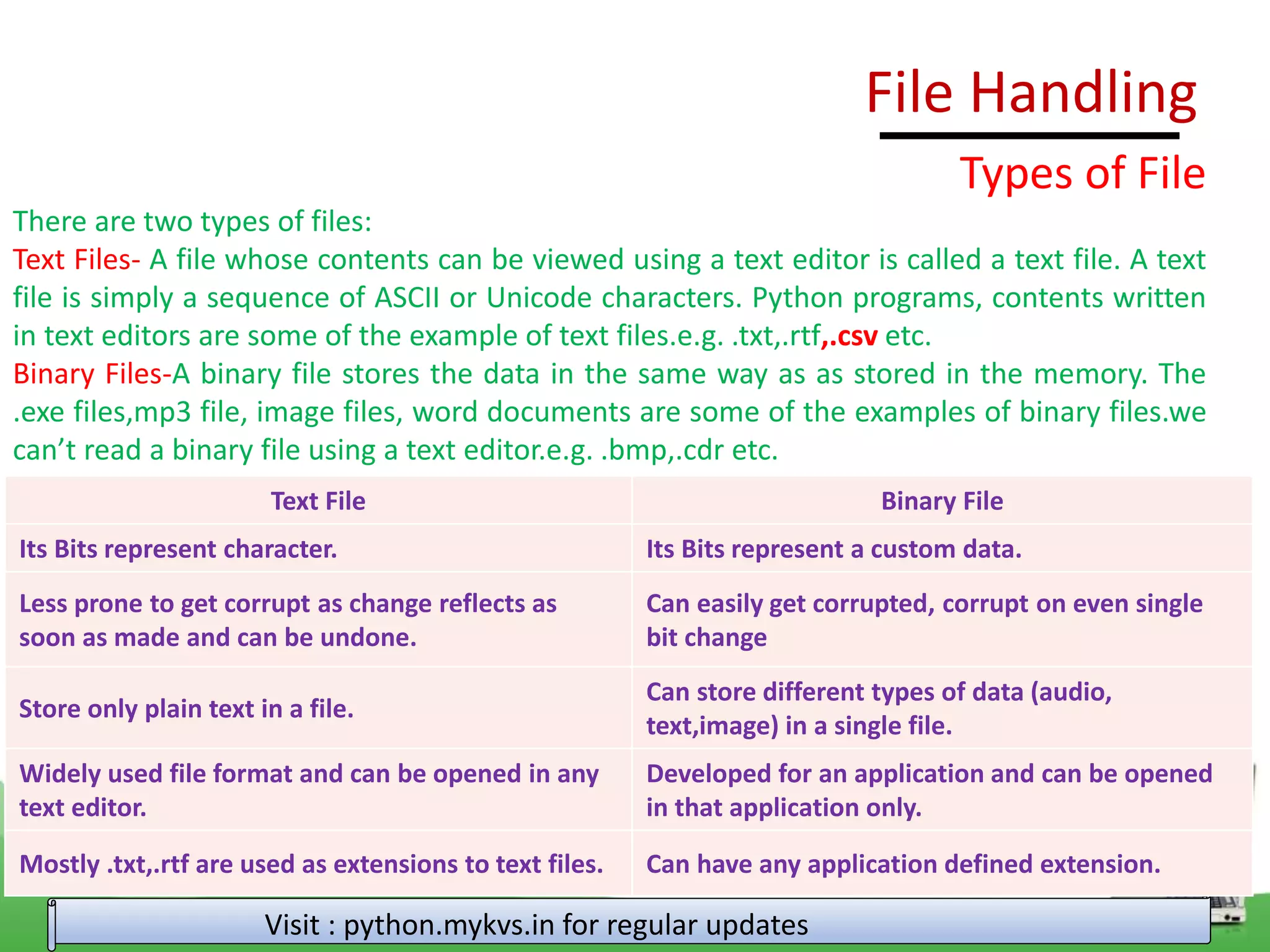 File Handling

Types of File

There are two types of files:
Text Files- A file whose contents can be viewed using a text editor is called a text file. A text file is simply a sequence of ASCII or Unicode characters. Python programs, contents written in text editors are some of the example of text files.e.g. .txt,.rtf,.csv etc.
Binary Files-A binary file stores the data in the same way as as stored in the memory. The .exe files,mp3 file, image files, word documents are some of the examples of binary files.we can't read a binary file using a text editor.e.g. .bmp,.cdr etc.

| Text File | Binary File |
|---|---|
| Its Bits represent character. | Its Bits represent a custom data. |
| Less prone to get corrupt as change reflects as soon as made and can be undone. | Can easily get corrupted, corrupt on even single bit change |
| Store only plain text in a file. | Can store different types of data (audio, text,image) in a single file. |
| Widely used file format and can be opened in any text editor. | Developed for an application and can be opened in that application only. |
| Mostly .txt,.rtf are used as extensions to text files. | Can have any application defined extension. |

Visit : python.mykvs.in for regular updates